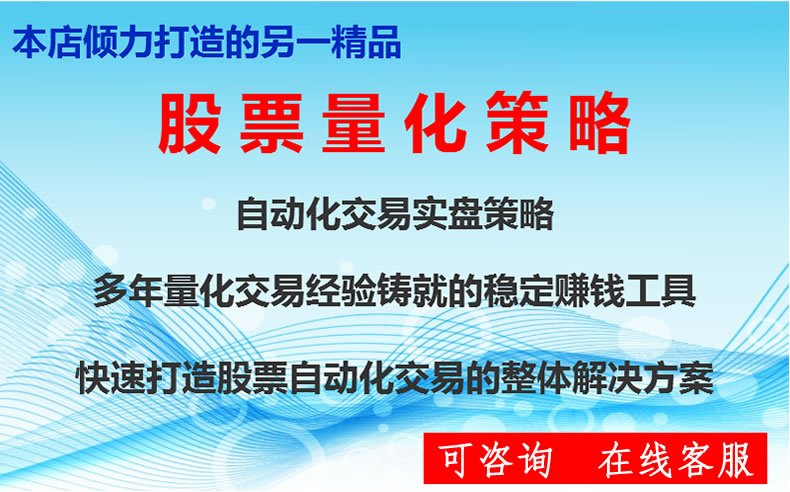 本店倾力打造的另一精品

股票量化策略

自动化交易实盘策略

多年量化交易经验铸就的稳定赚钱工具

快速打造股票自动化交易的整体解决方案

可咨询 在线客服